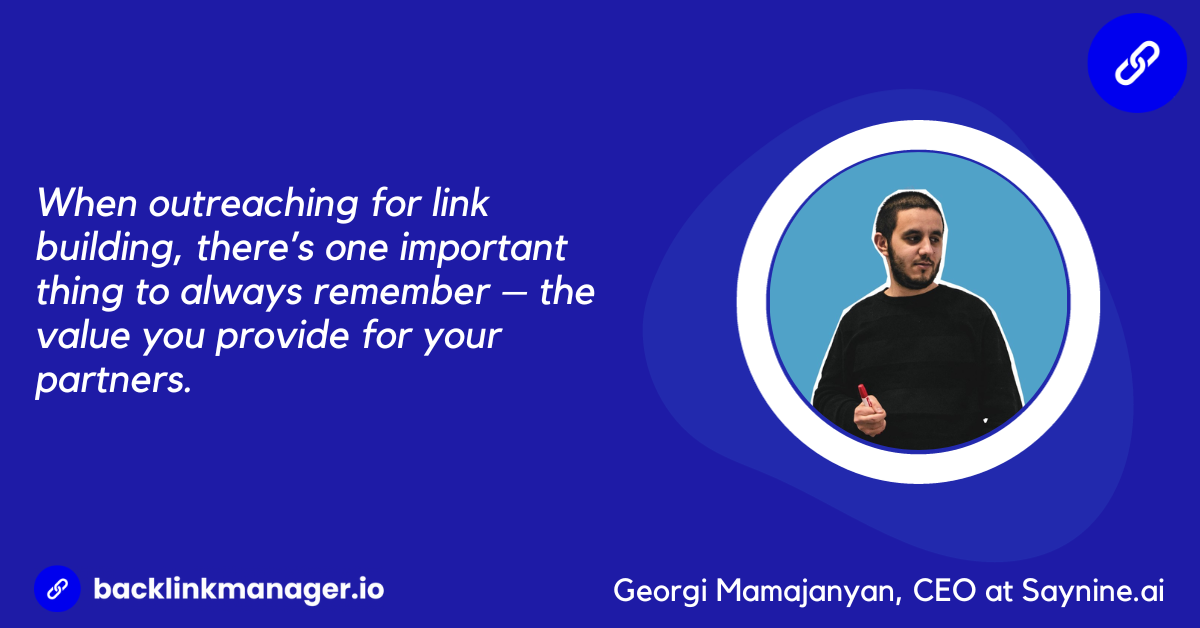 When outreaching for link building, there's one important thing to always remember – the value you provide for your partners.

backlinkmanager.io

Georgi Mamajanyan, CEO at Saynine.ai